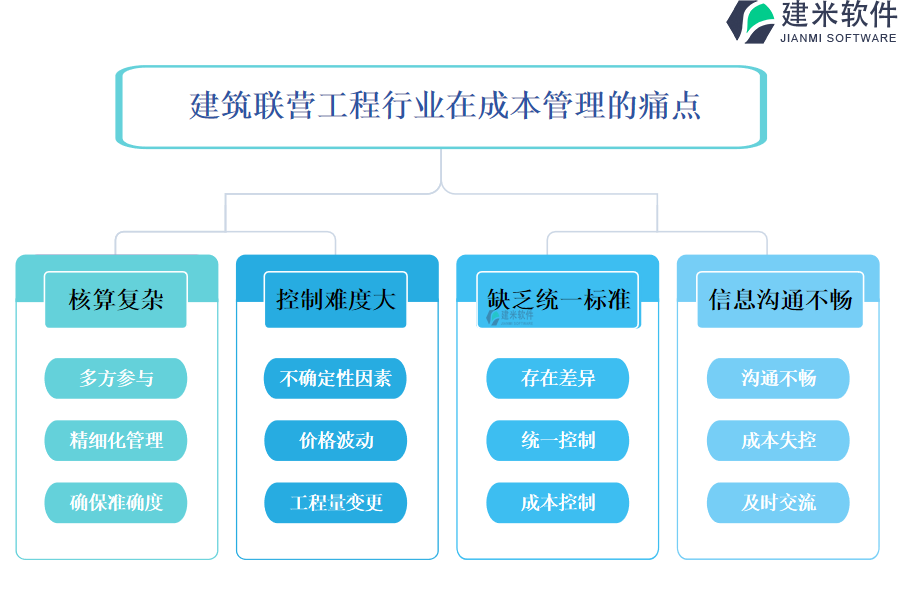 建米软件
JIANMI SOFTWARE

建筑联营工程行业在成本管理的痛点

核算复杂

多方参与

精细化管理

确保准确度

控制难度大

不确定性因素

价格波动

工程量变更

缺乏统一标准

建米软件
JIANMI SOFTWARE

存在差异

统一控制

成本控制

信息沟通不畅

沟通不畅

成本失控

及时交流